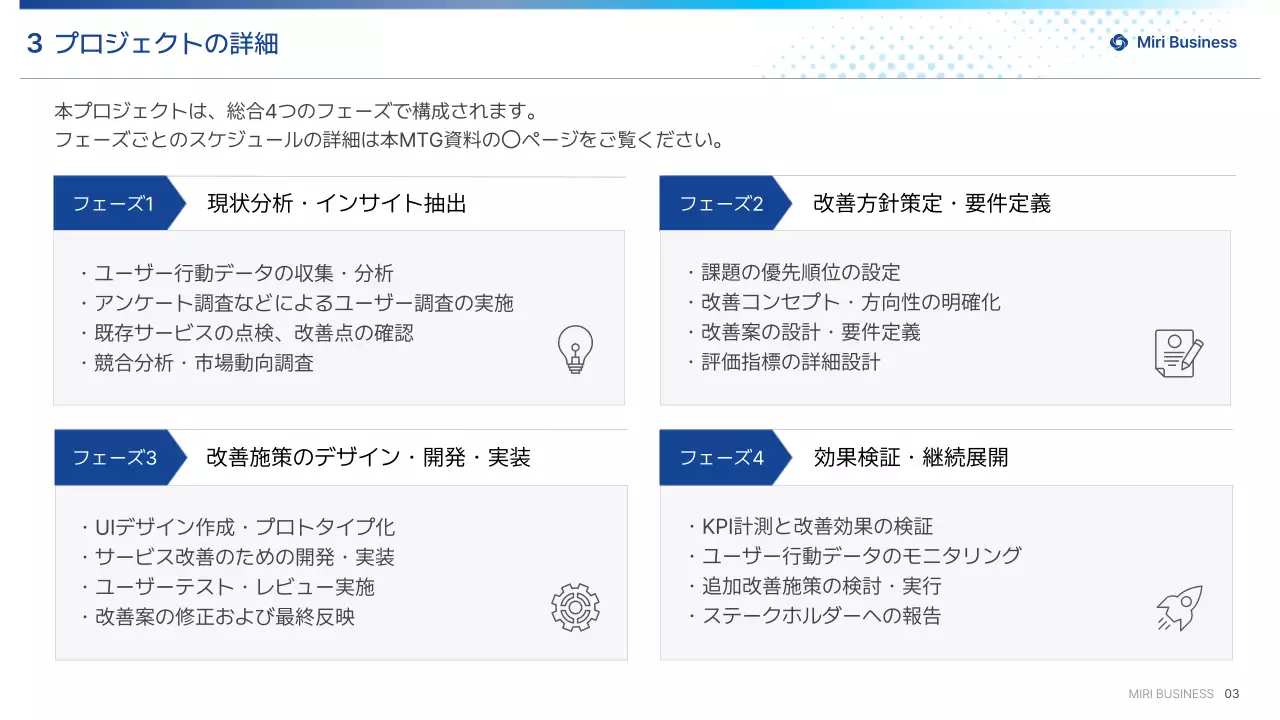 3 プロジェクトの詳細

Miri Business

本プロジェクトは、総合4つのフェーズで構成されます。
フェーズごとのスケジュールの詳細は本MTG資料の〇ページをご覧ください。

フェーズ1 現状分析・インサイト抽出

・ユーザー行動データの収集・分析
・アンケート調査などによるユーザー調査の実施
・既存サービスの点検、改善点の確認
・競合分析・市場動向調査

フェーズ2 改善方針策定・要件定義

・課題の優先順位の設定
・改善コンセプト・方向性の明確化
・改善案の設計・要件定義
・評価指標の詳細設計

フェーズ3 改善施策のデザイン・開発・実装

・UIデザイン作成・プロトタイプ化
・サービス改善のための開発・実装
・ユーザーテスト・レビュー実施
・改善案の修正および最終反映

フェーズ4 効果検証・継続展開

・KPI計測と改善効果の検証
・ユーザー行動データのモニタリング
・追加改善施策の検討・実行
・ステークホルダーへの報告

MIRI BUSINESS 03